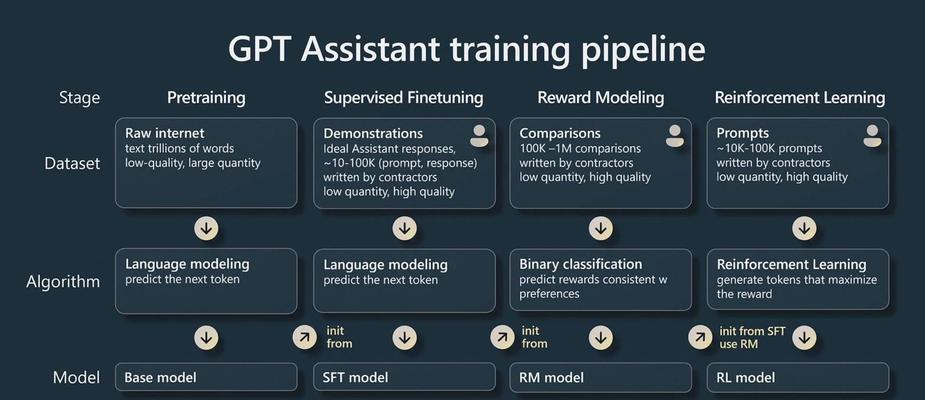 GPT Assistant training pipeline

| Stage | Pretraining | Supervised Finetuning | Reward Modeling | Reinforcement Learning |
|---|---|---|---|---|
| Dataset | Raw internet text trillions of words low-quality, large quantity | Demonstrations Ideal Assistant responses, ~10-100K (prompt, response) written by contractors low quantity, high quality | Comparisons 100K –1M comparisons written by contractors low quantity, high quality | Prompts ~10K-100K prompts written by contractors low quantity, high quality |
| Algorithm | Language modeling predict the next token | Language modeling predict the next token | Binary classification predict rewards consistent w preferences | Reinforcement Learning generate tokens that maximize the reward |
| | | init from | init from | init from SFT use RM |
| Model | Base model | SFT model | RM model | RL model |